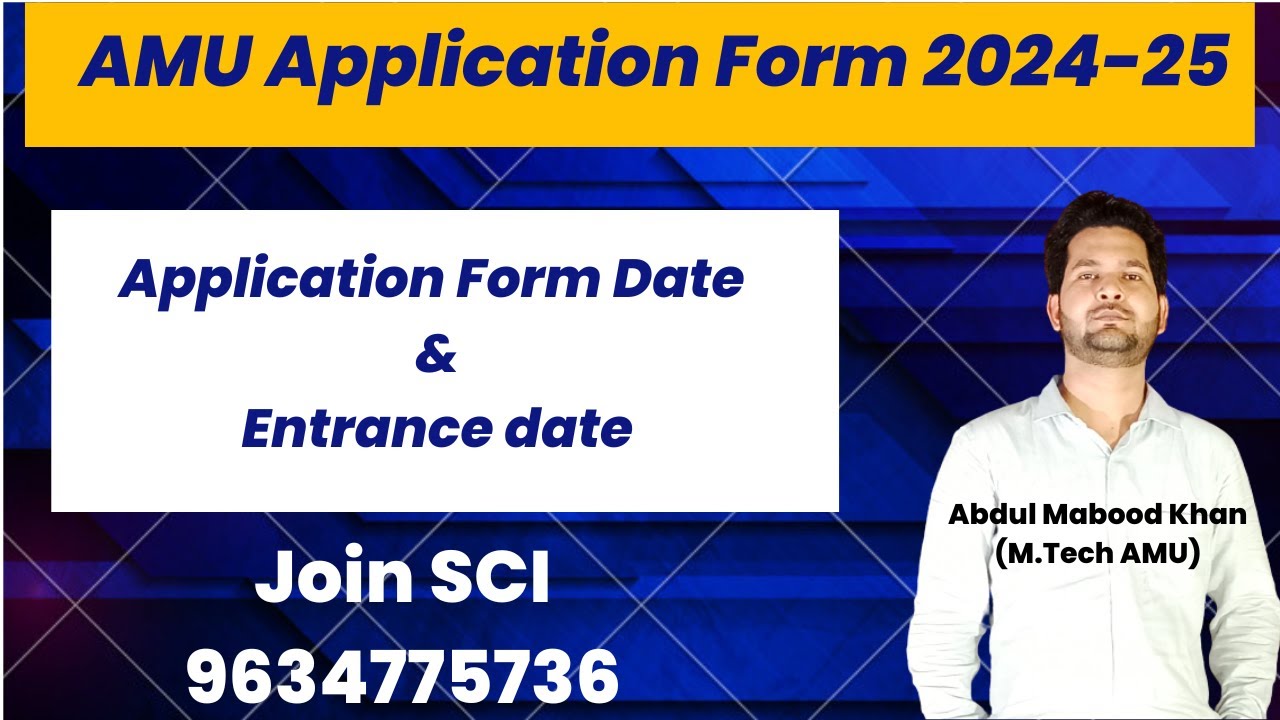 AMU Application Form 2024-25

Application Form Date
&
Entrance date

Join SCI
9634775736

Abdul Mabood Khan
(M.Tech AMU)